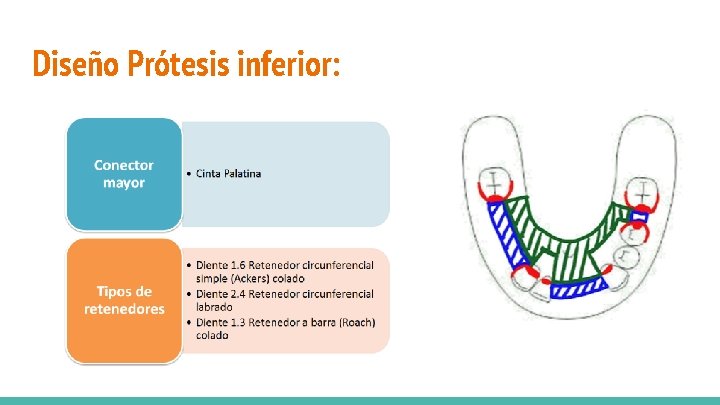 Diseño Prótesis inferior:

Conector mayor

• Cinta Palatina

Tipos de retenedores

• Diente 1.6 Retenedor circunferencial simple (Ackers) colado
• Diente 2.4 Retenedor circunferencial labrado
• Diente 1.3 Retenedor a barra (Roach) colado